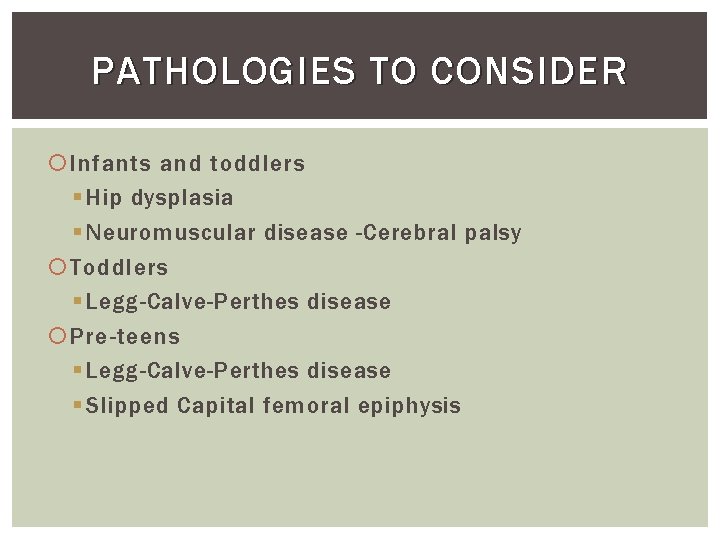 PATHOLOGIES TO CONSIDER

Infants and toddlers
Hip dysplasia
Neuromuscular disease -Cerebral palsy
Toddlers
Legg-Calve-Perthes disease
Pre-teens
Legg-Calve-Perthes disease
Slipped Capital femoral epiphysis